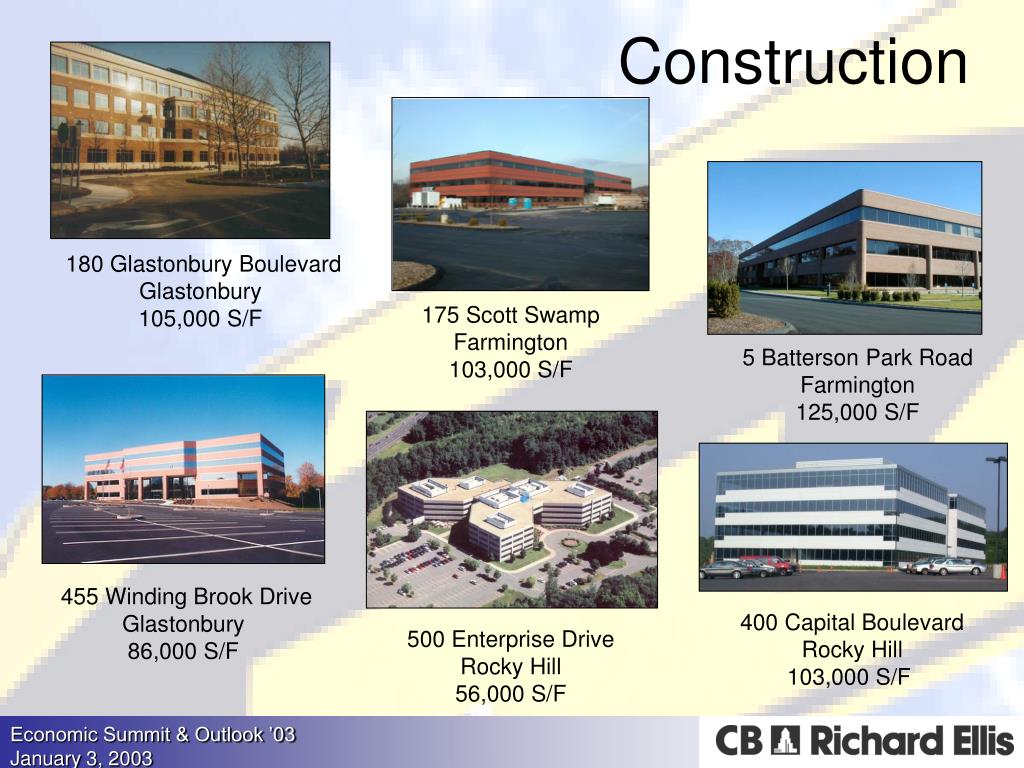 Construction

180 Glastonbury Boulevard
Glastonbury
105,000 S/F

175 Scott Swamp
Farmington
103,000 S/F

5 Batterson Park Road
Farmington
125,000 S/F

455 Winding Brook Drive
Glastonbury
86,000 S/F

500 Enterprise Drive
Rocky Hill
56,000 S/F

400 Capital Boulevard
Rocky Hill
103,000 S/F

Economic Summit & Outlook '03
January 3, 2003

CB Richard Ellis